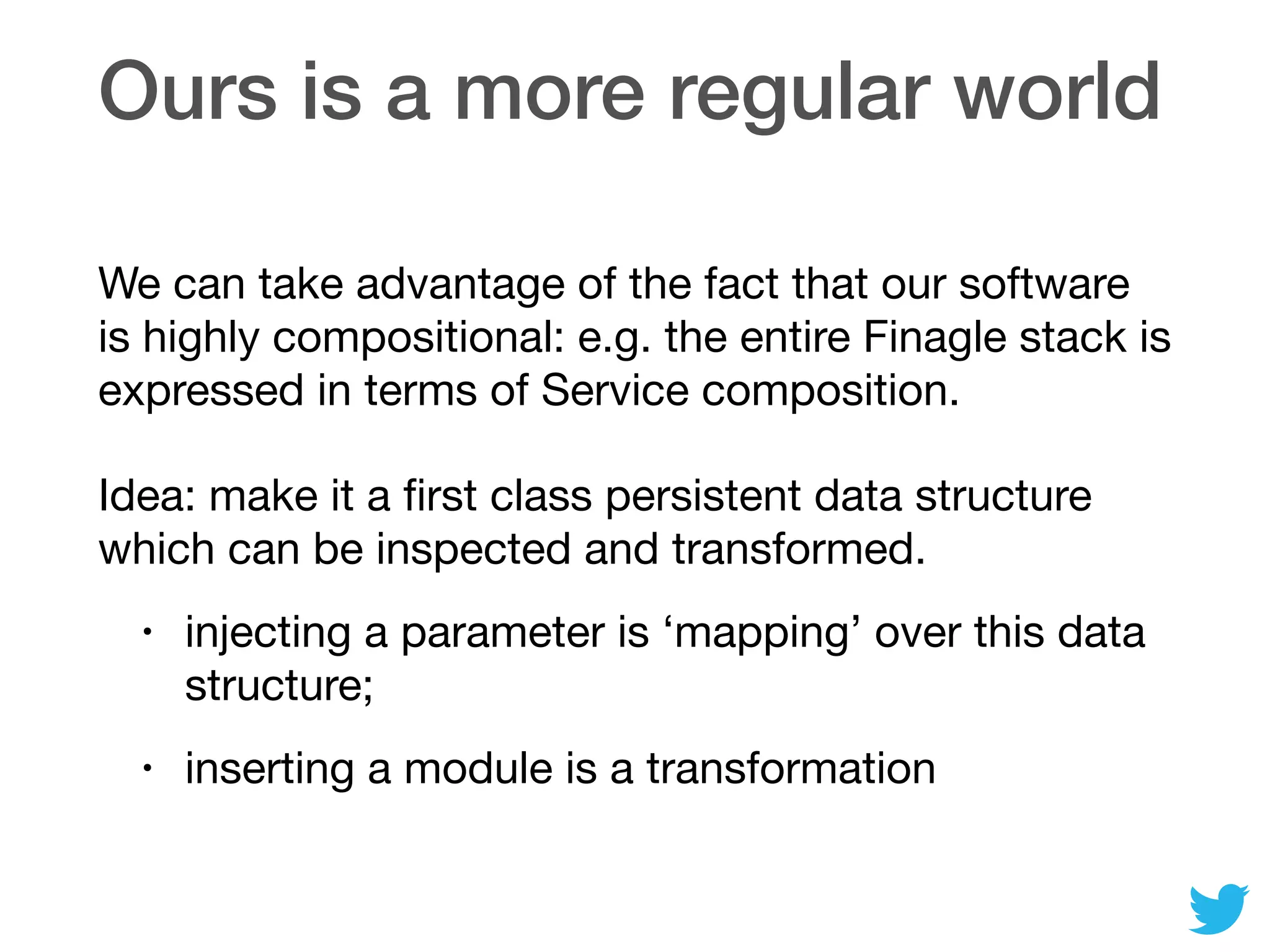 Ours is a more regular world

We can take advantage of the fact that our software is highly compositional: e.g. the entire Finagle stack is expressed in terms of Service composition.

Idea: make it a first class persistent data structure which can be inspected and transformed.

• injecting a parameter is ‘mapping’ over this data structure;

• inserting a module is a transformation